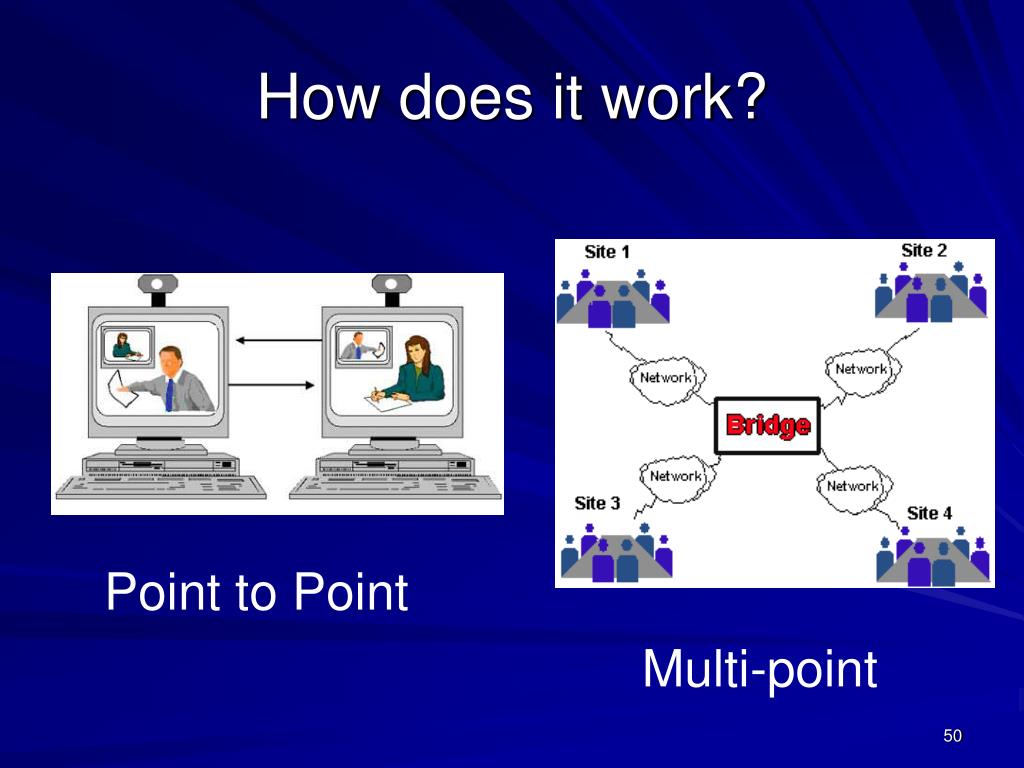 How does it work?

Site 1

Site 2

Network

Network

Bridge

Network

Network

Site 3

Site 4

Point to Point

Multi-point

50